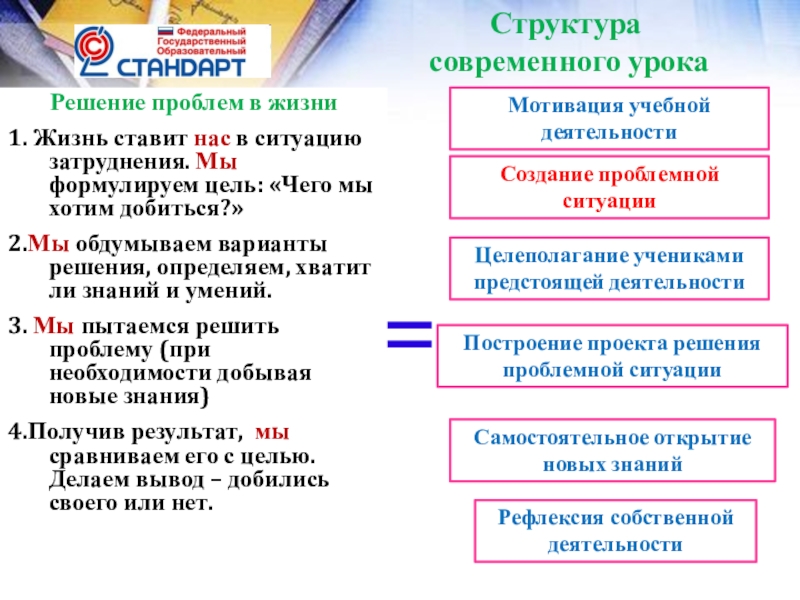 Федеральный Государственный Образовательный
СТАНДАРТ

Структура современного урока

Решение проблем в жизни

1. Жизнь ставит нас в ситуацию затруднения. Мы формулируем цель: «Чего мы хотим добиться?»

2.Мы обдумываем варианты решения, определяем, хватит ли знаний и умений.

3. Мы пытаемся решить проблему (при необходимости добывая новые знания)

4.Получив результат, мы сравниваем его с целью. Делаем вывод – добились своего или нет.

=

Мотивация учебной деятельности

Создание проблемной ситуации

Целеполагание учениками предстоящей деятельности

Построение проекта решения проблемной ситуации

Самостоятельное открытие новых знаний

Рефлексия собственной деятельности